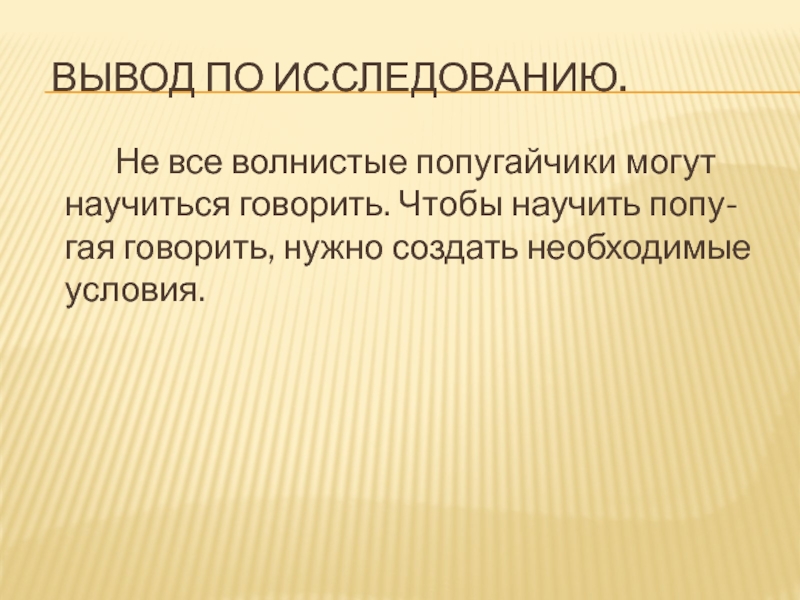 ВЫВОД ПО ИССЛЕДОВАНИЮ.

Не все волнистые попугайчики могут научиться говорить. Чтобы научить попугая говорить, нужно создать необходимые условия.